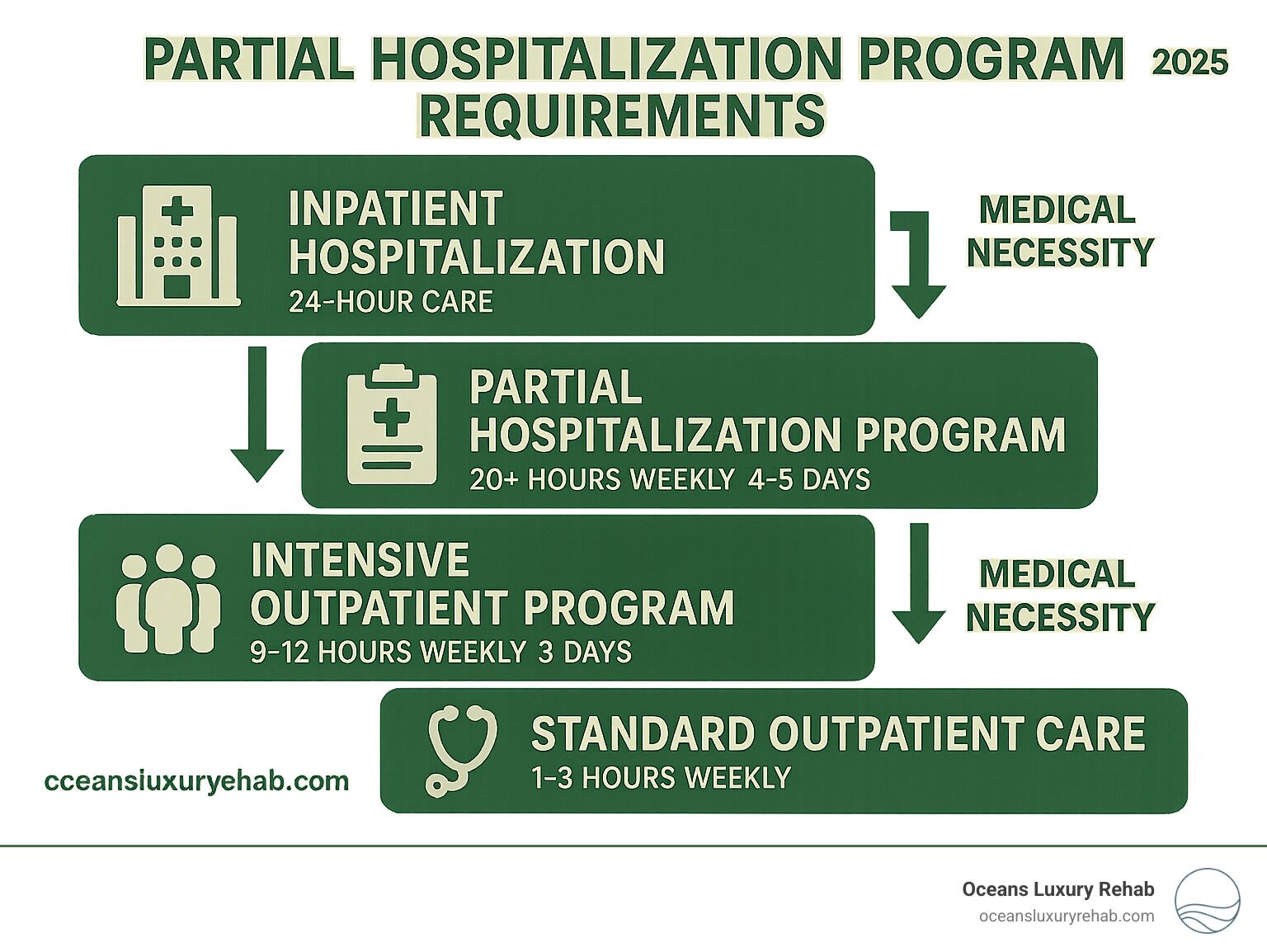 PARTIAL HOSPITALIZATION PROGRAM REQUIREMENTS 2025

INPATIENT HOSPITALIZATION
24-HOUR CARE

MEDICAL NECESSITY

PARTIAL HOSPITALIZATION PROGRAM
20+ HOURS WEEKLY 4-5 DAYS

INTENSIVE OUTPATIENT PROGRAM
9-12 HOURS WEEKLY 3 DAYS

MEDICAL NECESSITY

STANDARD OUTPATIENT CARE
1-3 HOURS WEEKLY

cceansiuxuryehab.com

Oceans Luxury Rehab
oceansluxuryrehab.com